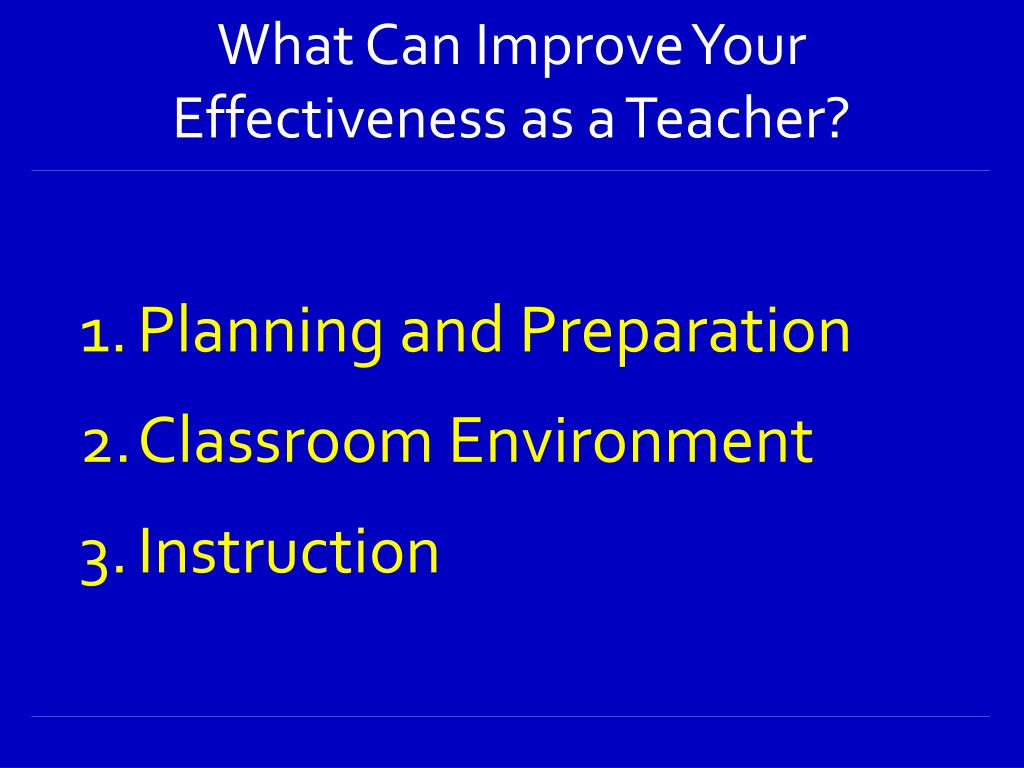 What Can Improve Your Effectiveness as a Teacher?

1. Planning and Preparation
2. Classroom Environment
3. Instruction